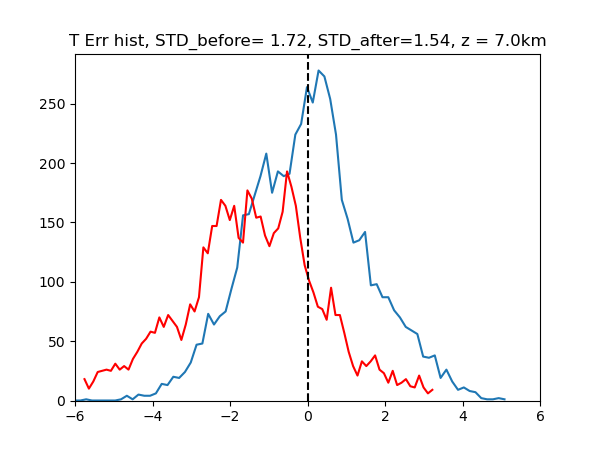 T Err hist, STD_before= 1.72, STD_after=1.54, z = 7.0km

250
200
150
100
50
0

−6
−4
−2
0
2
4
6